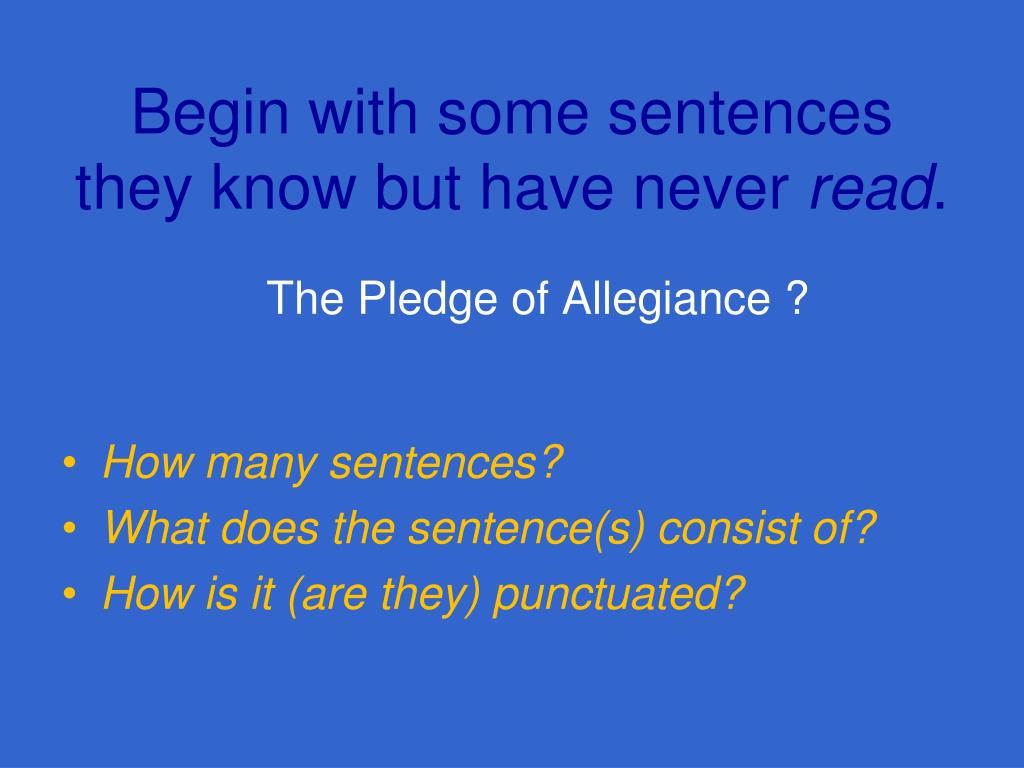 Begin with some sentences they know but have never read.

The Pledge of Allegiance ?

• How many sentences?
• What does the sentence(s) consist of?
• How is it (are they) punctuated?